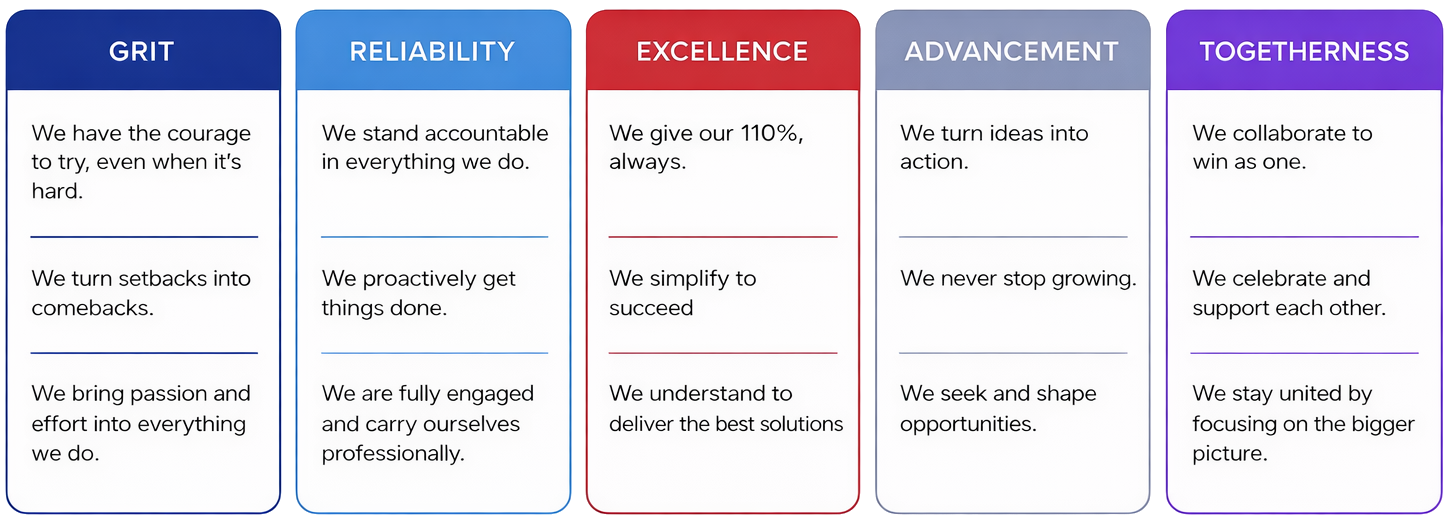 GRIT

We have the courage to try, even when it's hard.

We turn setbacks into comebacks.

We bring passion and effort into everything we do.

RELIABILITY

We stand accountable in everything we do.

We proactively get things done.

We are fully engaged and carry ourselves professionally.

EXCELLENCE

We give our 110%, always.

We simplify to succeed

We understand to deliver the best solutions

ADVANCEMENT

We turn ideas into action.

We never stop growing.

We seek and shape opportunities.

TOGETHERNESS

We collaborate to win as one.

We celebrate and support each other.

We stay united by focusing on the bigger picture.